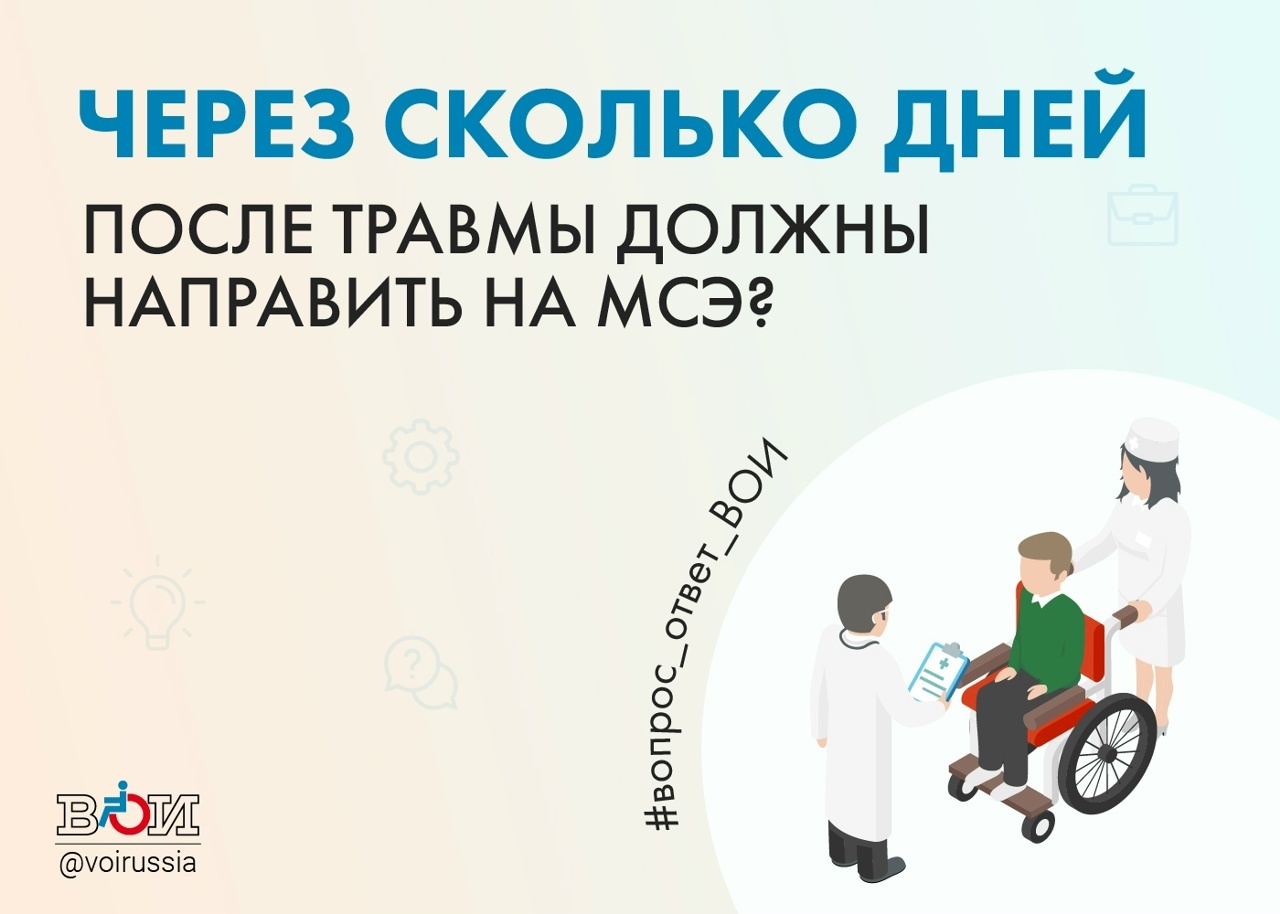 ЧЕРЕЗ СКОЛЬКО ДНЕЙ

ПОСЛЕ ТРАВМЫ ДОЛЖНЫ НАПРАВИТЬ НА МСЭ?

#вопрос_ответ_ВОИ

ВОИ
@voirussia